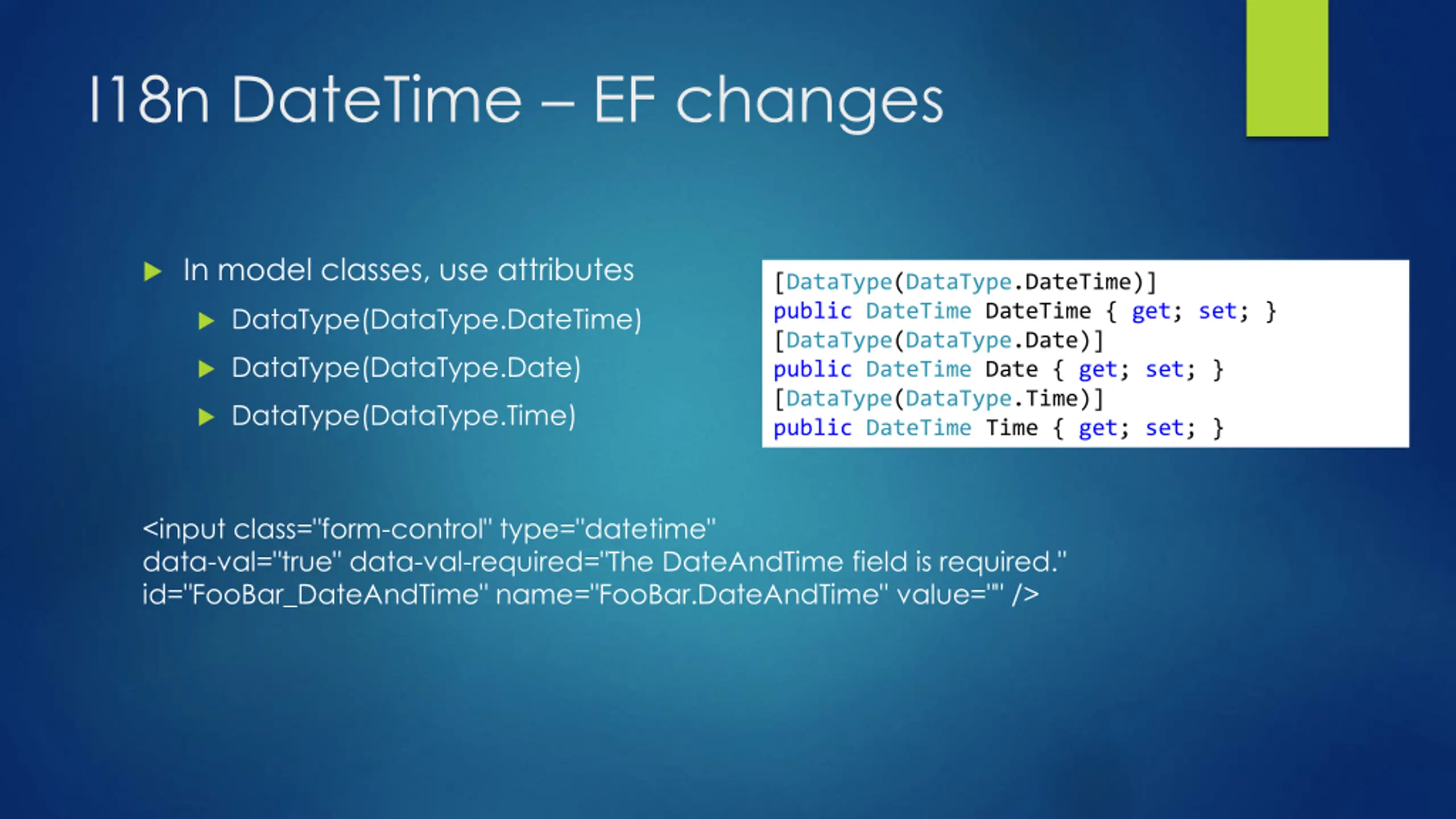 I18n DateTime – EF changes

In model classes, use attributes
DataType(DataType.DateTime)
DataType(DataType.Date)
DataType(DataType.Time)

[DataType(DataType.DateTime)]
public DateTime DateTime { get; set; }
[DataType(DataType.Date)]
public DateTime Date { get; set; }
[DataType(DataType.Time)]
public DateTime Time { get; set; }

<input class="form-control" type="datetime" data-val="true" data-val-required="The DateAndTime field is required." id="FooBar_DateAndTime" name="FooBar.DateAndTime" value="" />